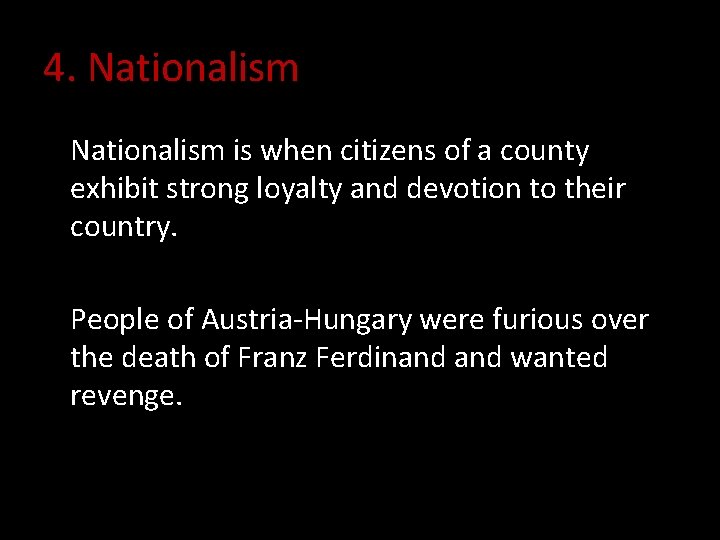 4. Nationalism

Nationalism is when citizens of a county exhibit strong loyalty and devotion to their country.

People of Austria-Hungary were furious over the death of Franz Ferdinand and wanted revenge.